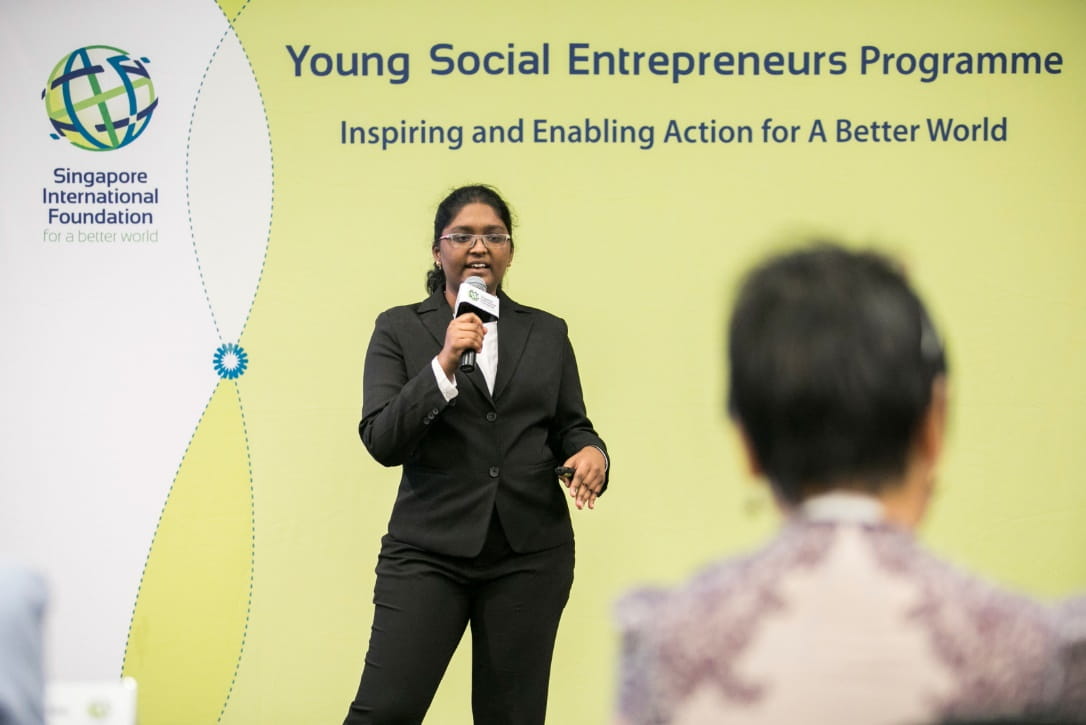 Singapore International Foundation
for a better world

Young Social Entrepreneurs Programme

Inspiring and Enabling Action for A Better World